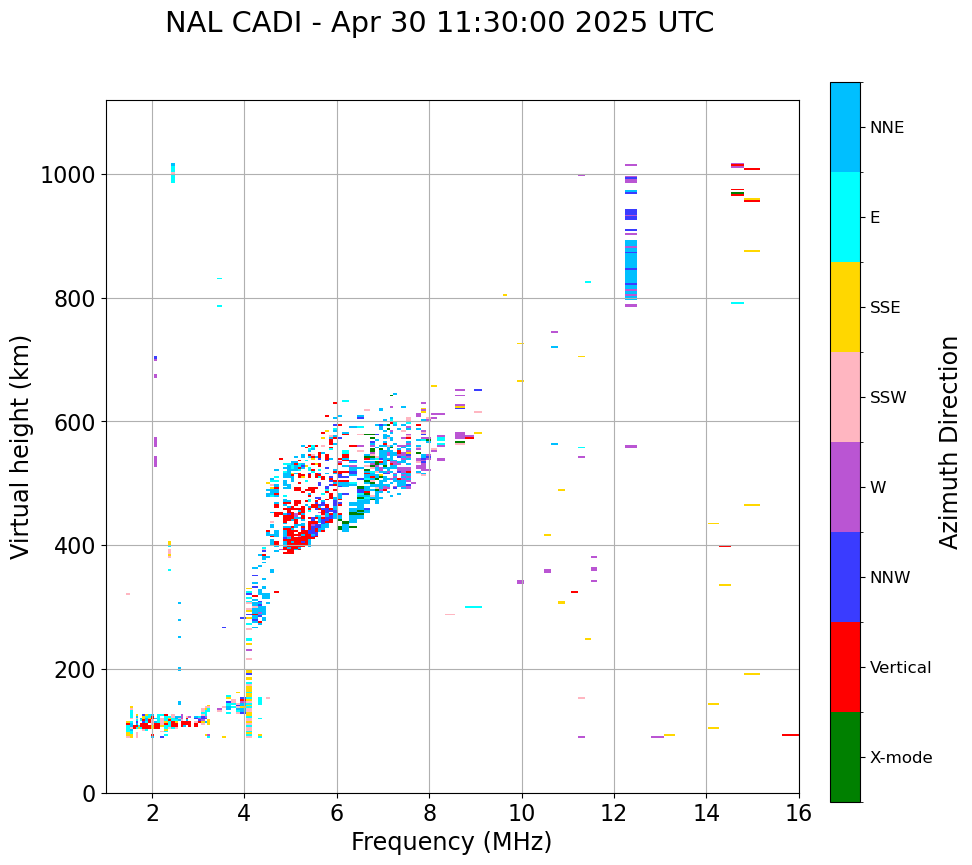 NAL CADI - Apr 30 11:30:00 2025 UTC

Virtual height (km)

1000
800
600
400
200
0

2
4
6
8
10
12
14
16

Frequency (MHz)

NNE
E
SSE
SSW
W
NNW
Vertical
X-mode

Azimuth Direction